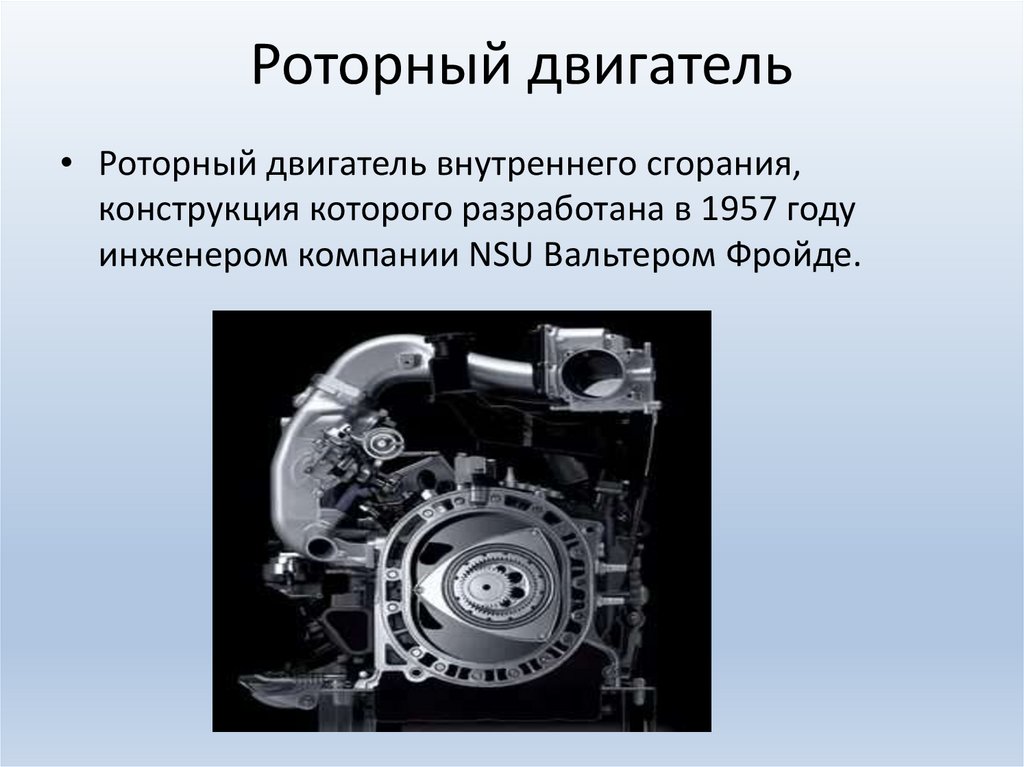 Роторный двигатель

• Роторный двигатель внутреннего сгорания, конструкция которого разработана в 1957 году инженером компании NSU Вальтером Фройде.